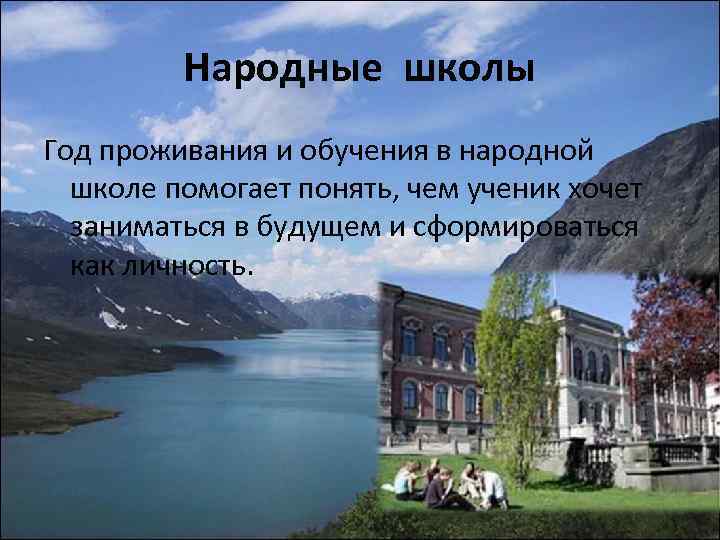 Народные школы

Год проживания и обучения в народной школе помогает понять, чем ученик хочет заниматься в будущем и сформироваться как личность.